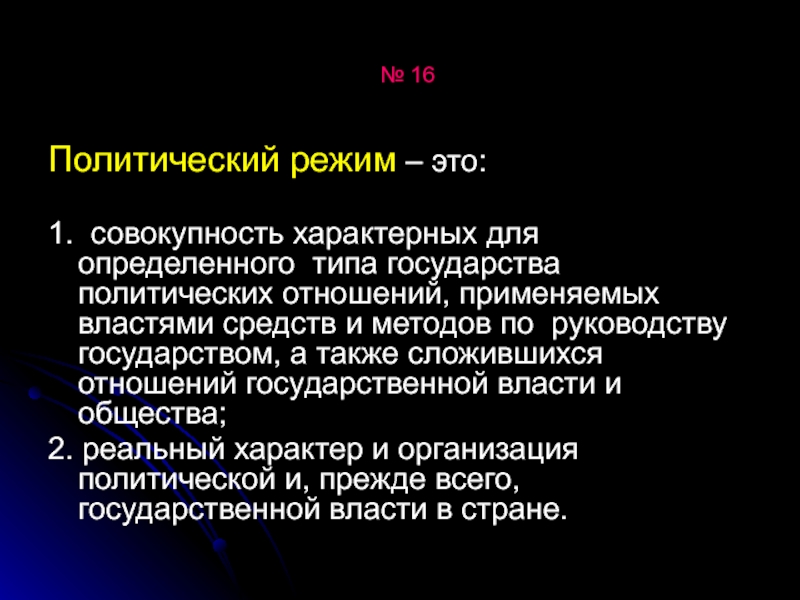 № 16

Политический режим – это:

1. совокупность характерных для определенного типа государства политических отношений, применяемых властями средств и методов по руководству государством, а также сложившихся отношений государственной власти и общества;
2. реальный характер и организация политической и, прежде всего, государственной власти в стране.